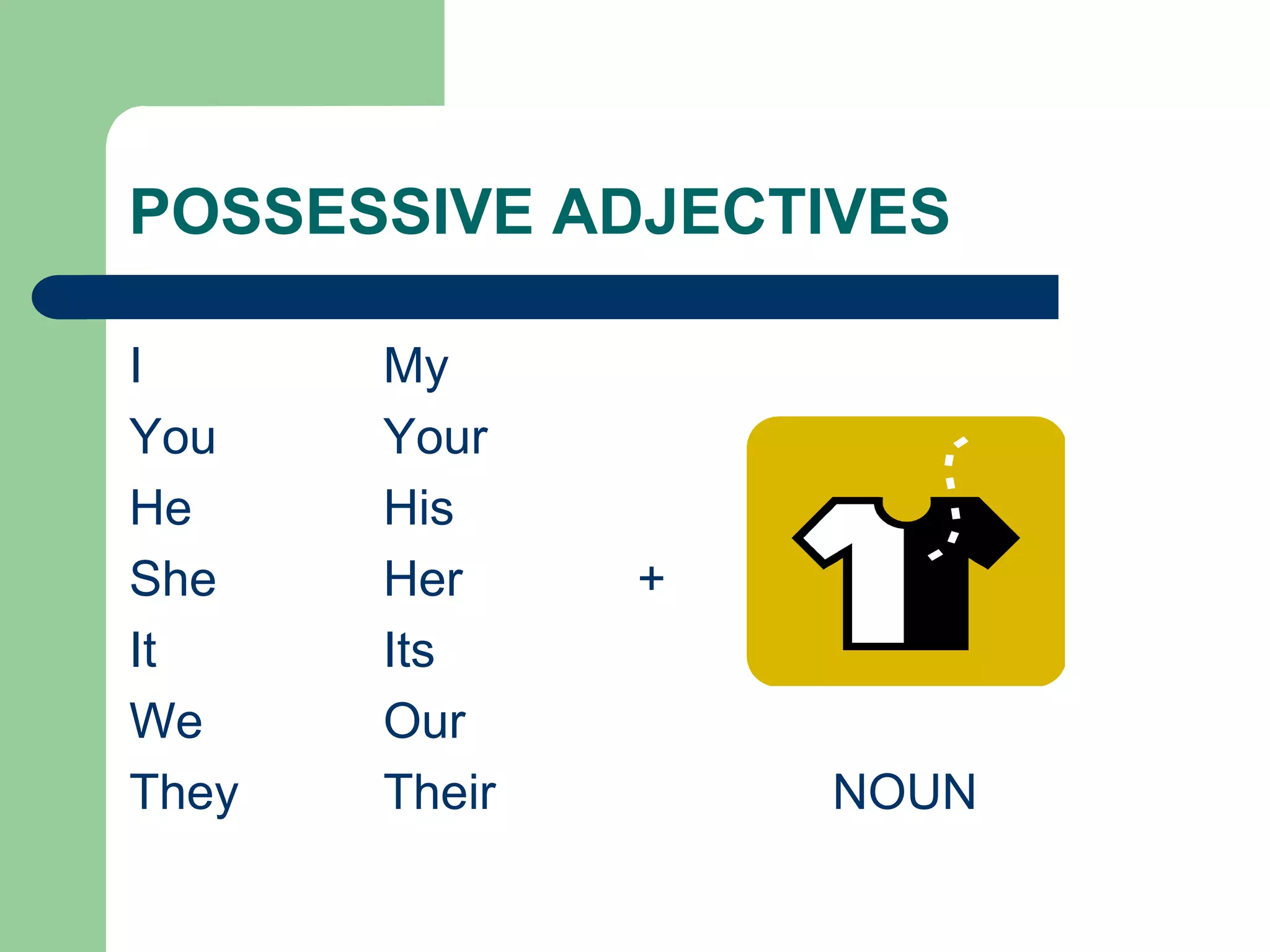 POSSESSIVE ADJECTIVES

I My
You Your
He His
She Her +
It Its
We Our
They Their NOUN